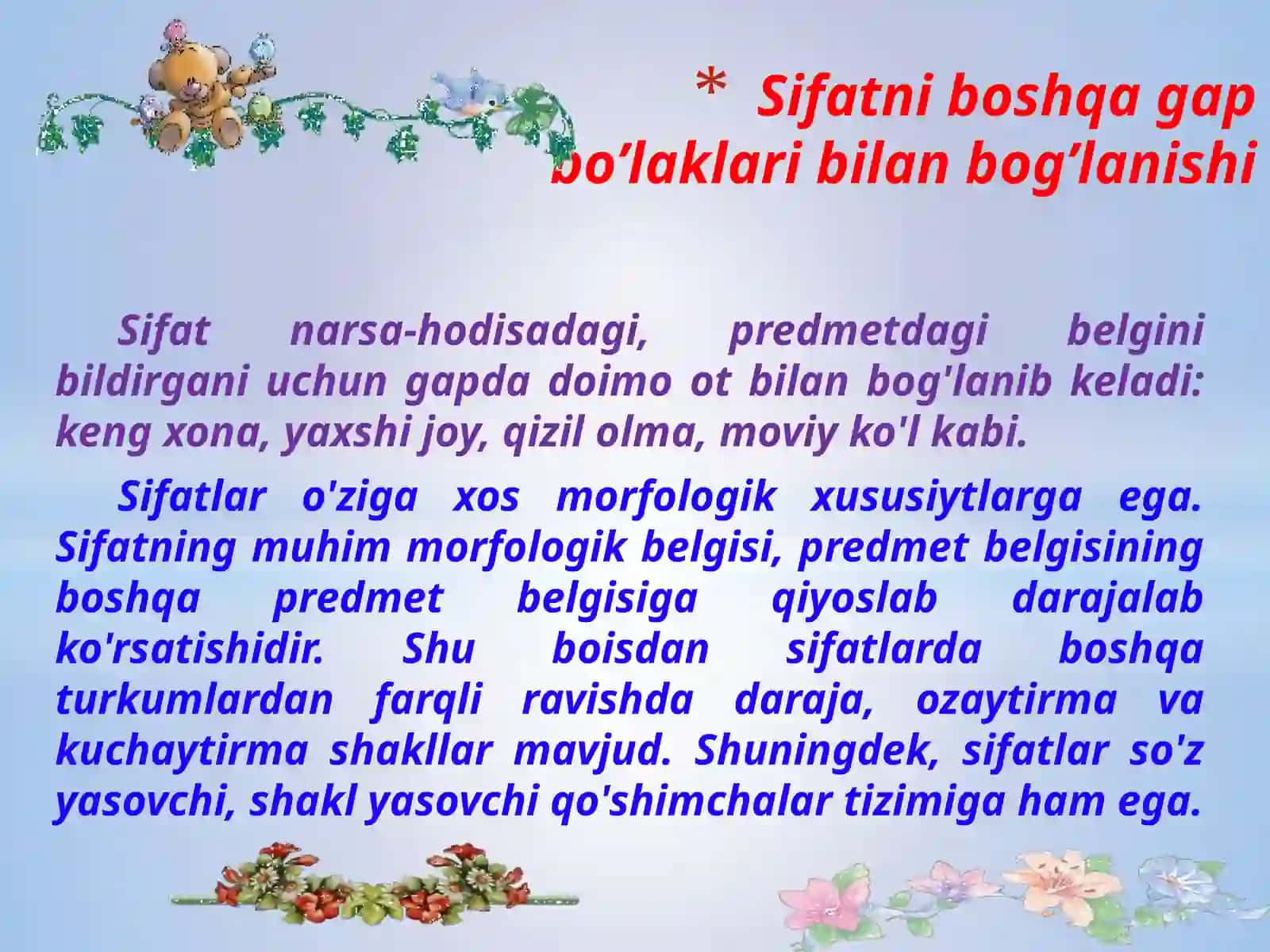 * Sifatni boshqa gap bo’laklari bilan bog’lanishi

Sifat narsa-hodisadagi, predmetdagi belgini bildirgani uchun gapda doimo ot bilan bog'lanib keladi: keng xona, yaxshi joy, qizil olma, moviy ko'l kabi.

Sifatlar o'ziga xos morfologik xususiytlarga ega. Sifatning muhim morfologik belgisi, predmet belgisining boshqa predmet belgisiga qiyoslab darajalab ko'rsatishidir. Shu boisdan sifatlarda boshqa turkumlardan farqli ravishda daraja, ozaytirma va kuchaytirma shakllar mavjud. Shuningdek, sifatlar so'z yasovchi, shakl yasovchi qo'shimchalar tizimiga ham ega.